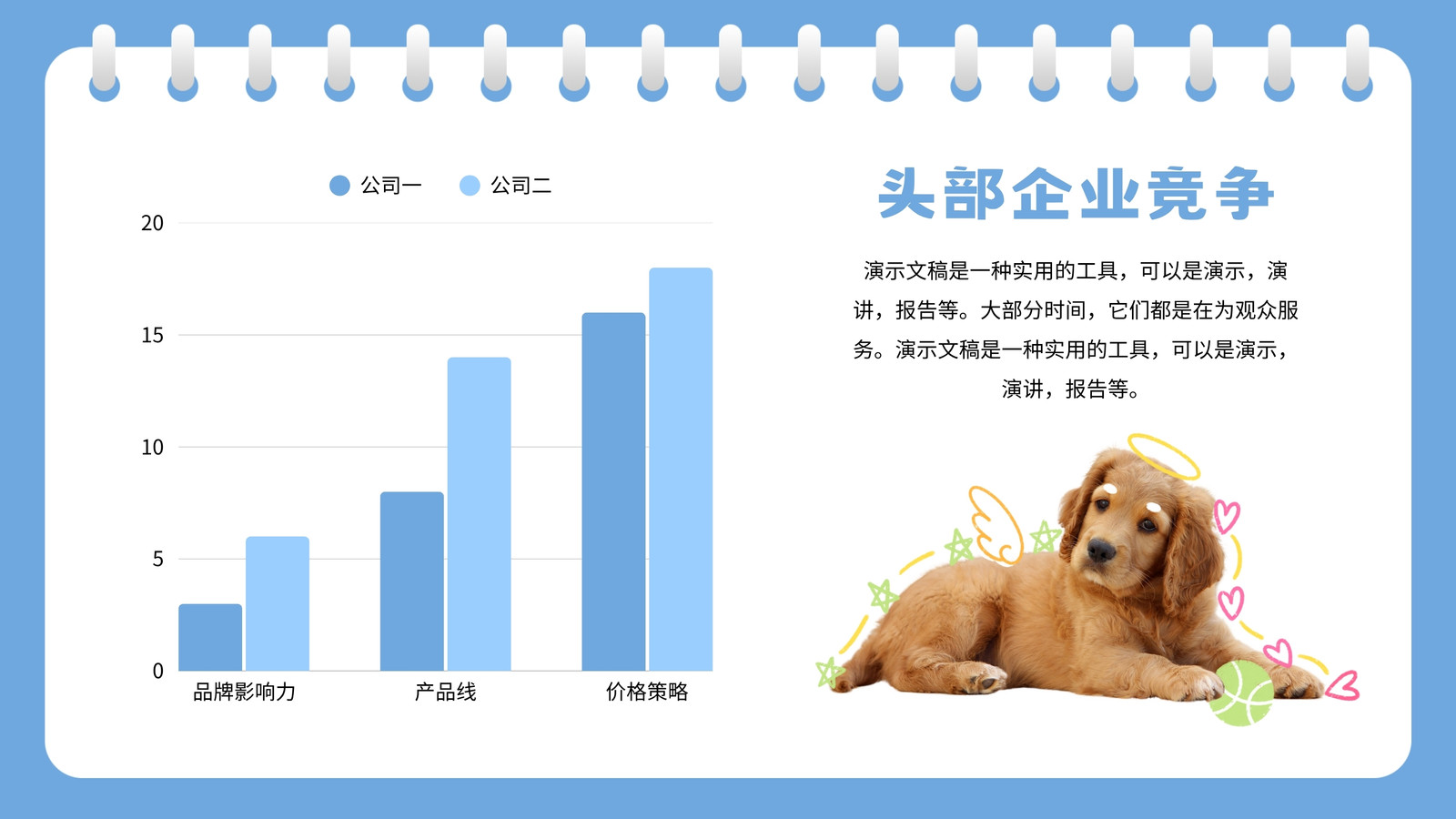 公司一 公司二

20
15
10
5
0

品牌影响力 产品线 价格策略

头部企业竞争

演示文稿是一种实用的工具，可以是演示，演讲，报告等。大部分时间，它们都是在为观众服务。演示文稿是一种实用的工具，可以是演示，演讲，报告等。